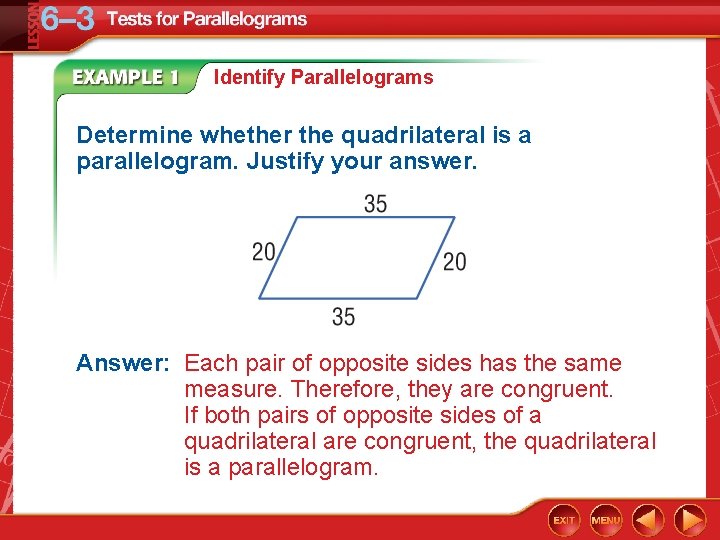 LESSON 6–3 Tests for Parallelograms

EXAMPLE 1 Identify Parallelograms

Determine whether the quadrilateral is a parallelogram. Justify your answer.

35
20
20
35

Answer: Each pair of opposite sides has the same measure. Therefore, they are congruent. If both pairs of opposite sides of a quadrilateral are congruent, the quadrilateral is a parallelogram.

EXIT MENU